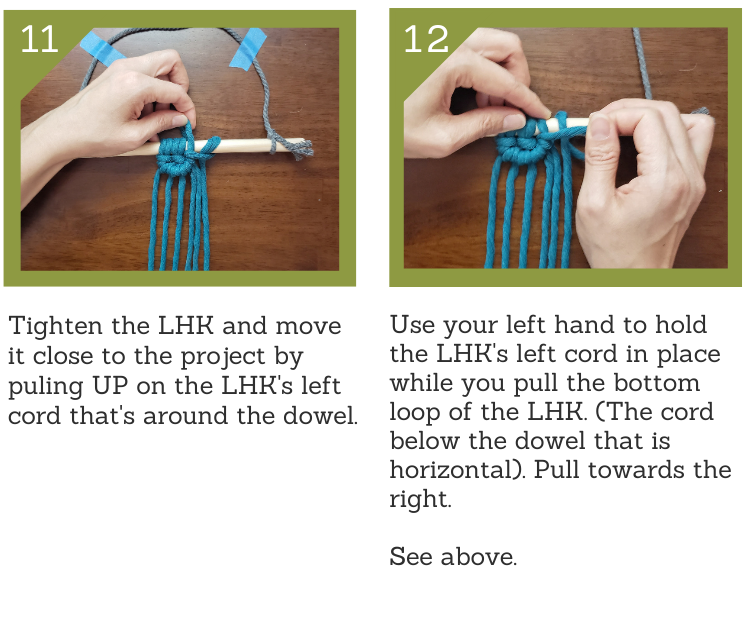 11

Tighten the LHK and move it close to the project by puling UP on the LHK's left cord that's around the dowel.

12

Use your left hand to hold the LHK's left cord in place while you pull the bottom loop of the LHK. (The cord below the dowel that is horizontal). Pull towards the right.

See above.